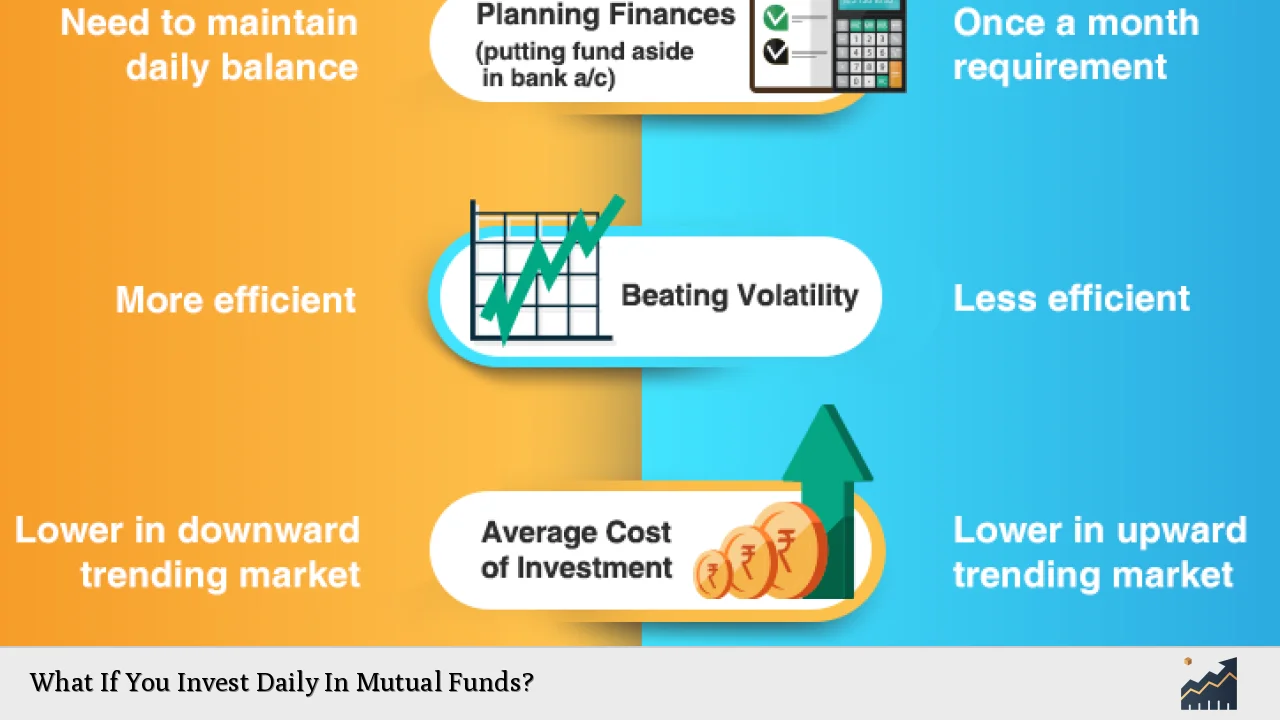 Need to maintain daily balance

Planning Finances (putting fund aside in bank a/c)

Once a month requirement

More efficient

Beating Volatility

Less efficient

Lower in downward trending market

Average Cost of Investment

Lower in upward trending market

What If You Invest Daily In Mutual Funds?